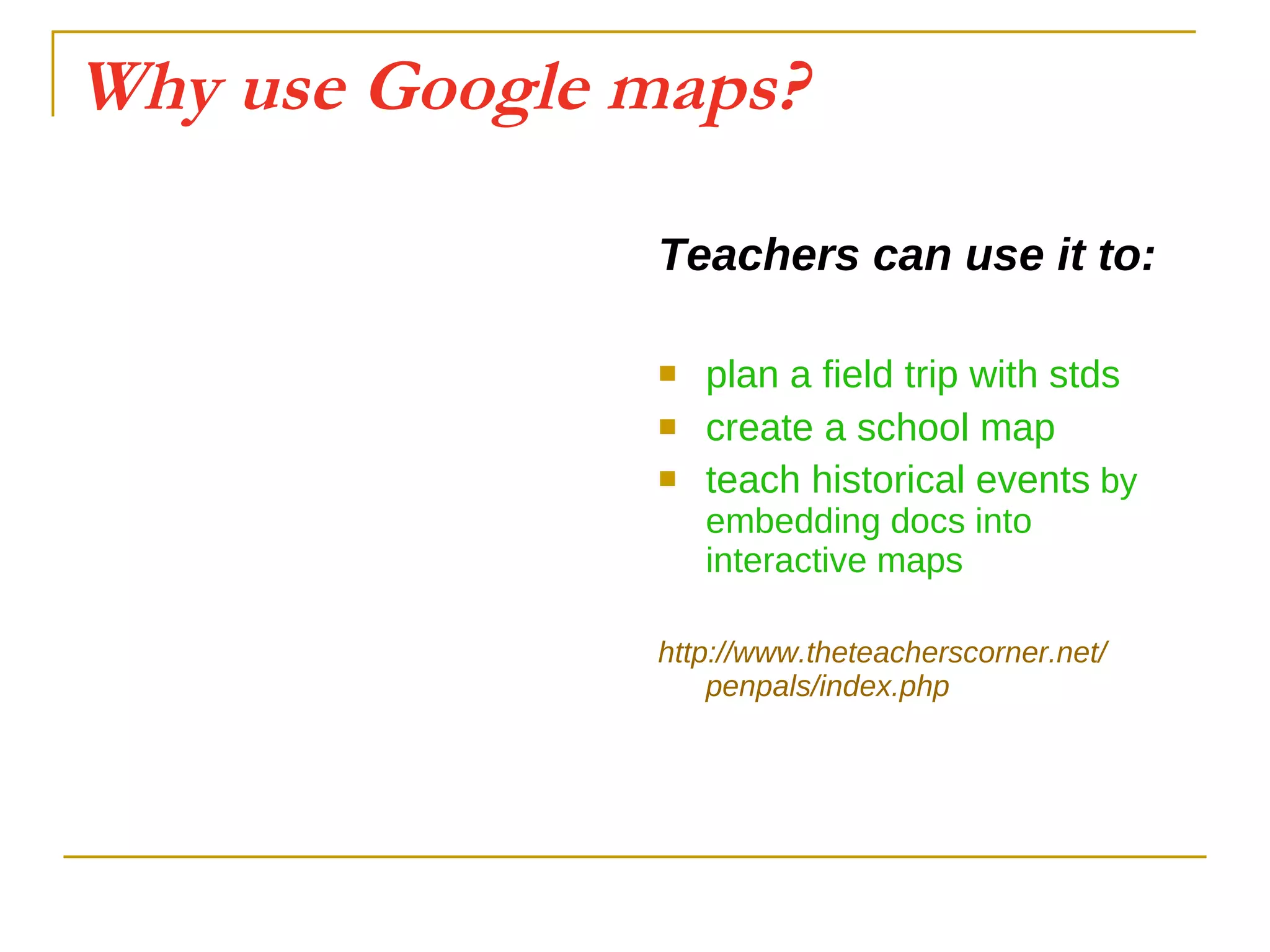 Why use Google maps?

Teachers can use it to:

- plan a field trip with stds
- create a school map
- teach historical events by embedding docs into interactive maps

http://www.theteacherscorner.net/penpals/index.php